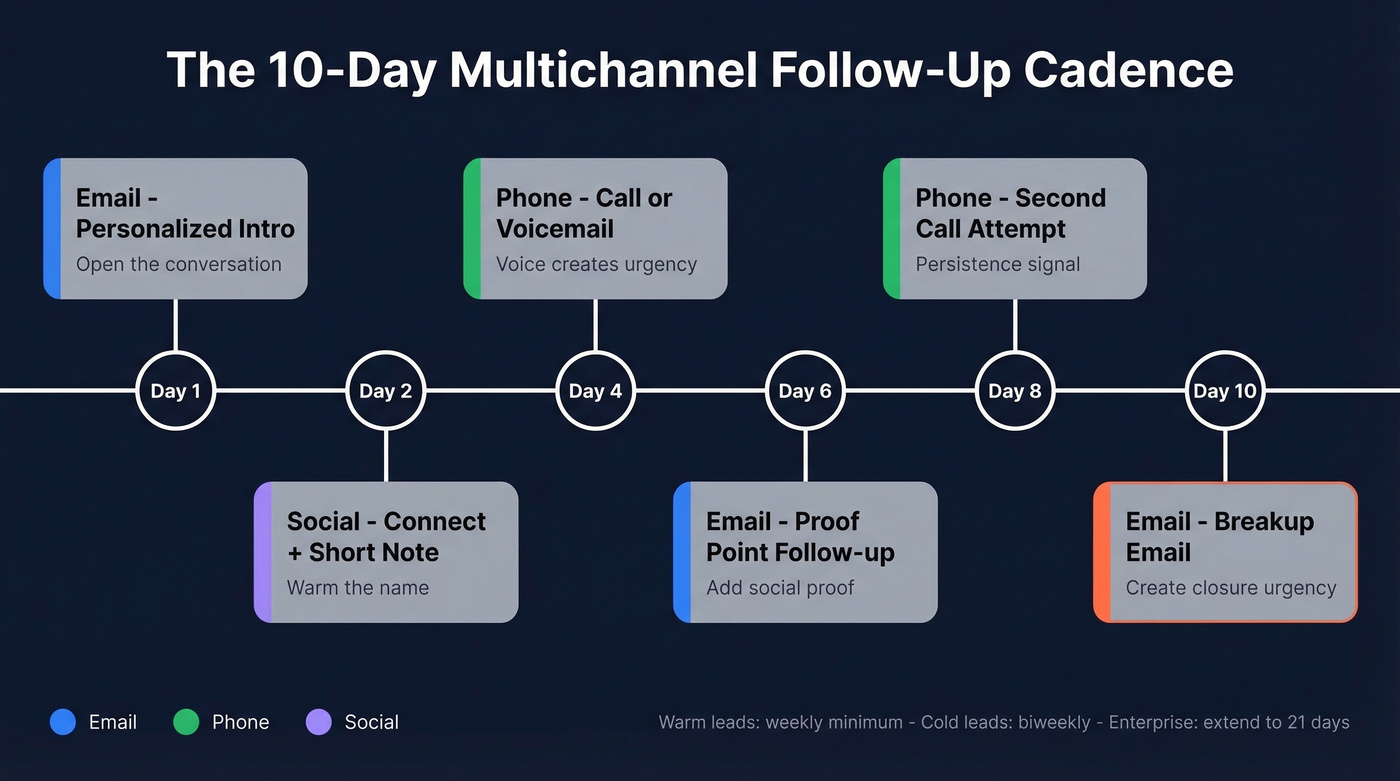 The 10-Day Multichannel Follow-Up Cadence

Email - Personalized Intro
Open the conversation

Phone - Call or Voicemail
Voice creates urgency

Phone - Second Call Attempt
Persistence signal

Day 1

Day 2

Day 4

Day 6

Day 8

Day 10

Social - Connect + Short Note
Warm the name

Email - Proof Point Follow-up
Add social proof

Email - Breakup Email
Create closure urgency

Email Phone Social

Warm leads: weekly minimum - Cold leads: biweekly - Enterprise: extend to 21 days